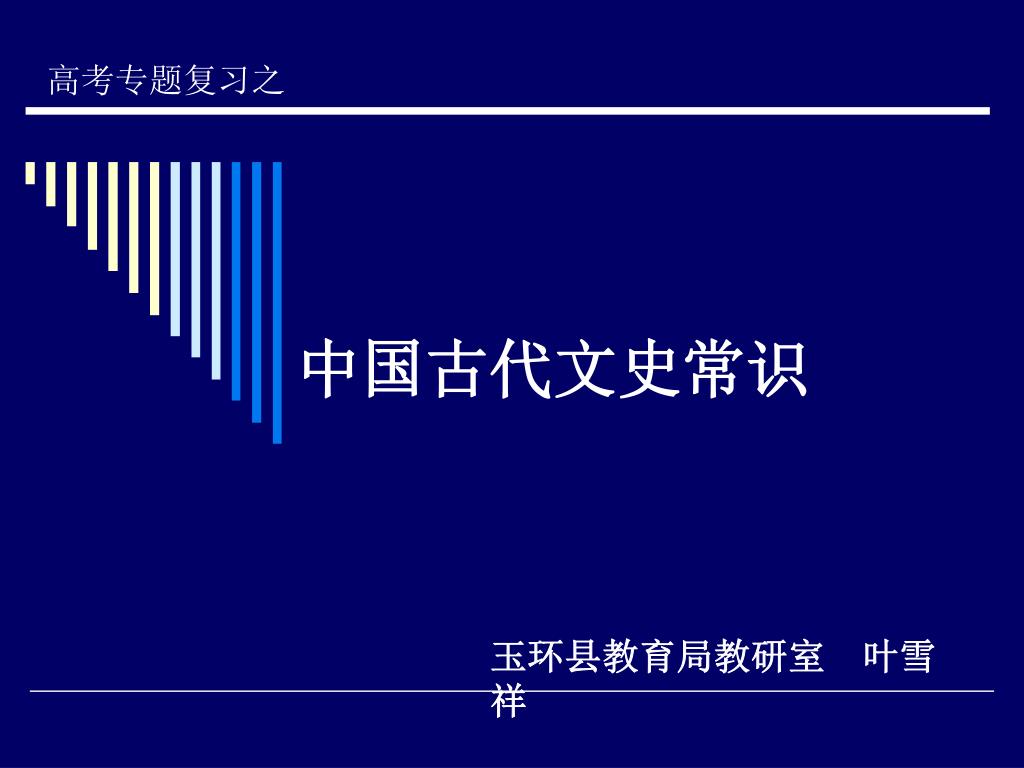 高考专题复习之

中国古代文史常识

玉环县教育局教研室　叶雪祥